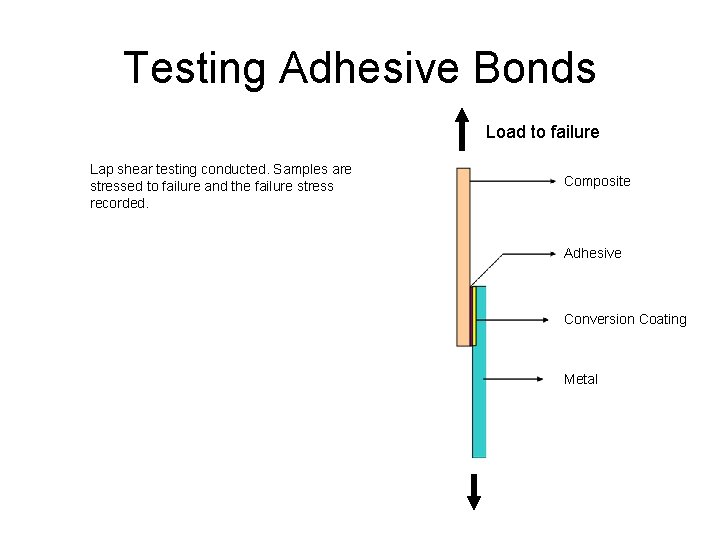 Testing Adhesive Bonds

Lap shear testing conducted. Samples are stressed to failure and the failure stress recorded.

Load to failure

Composite

Adhesive

Conversion Coating

Metal